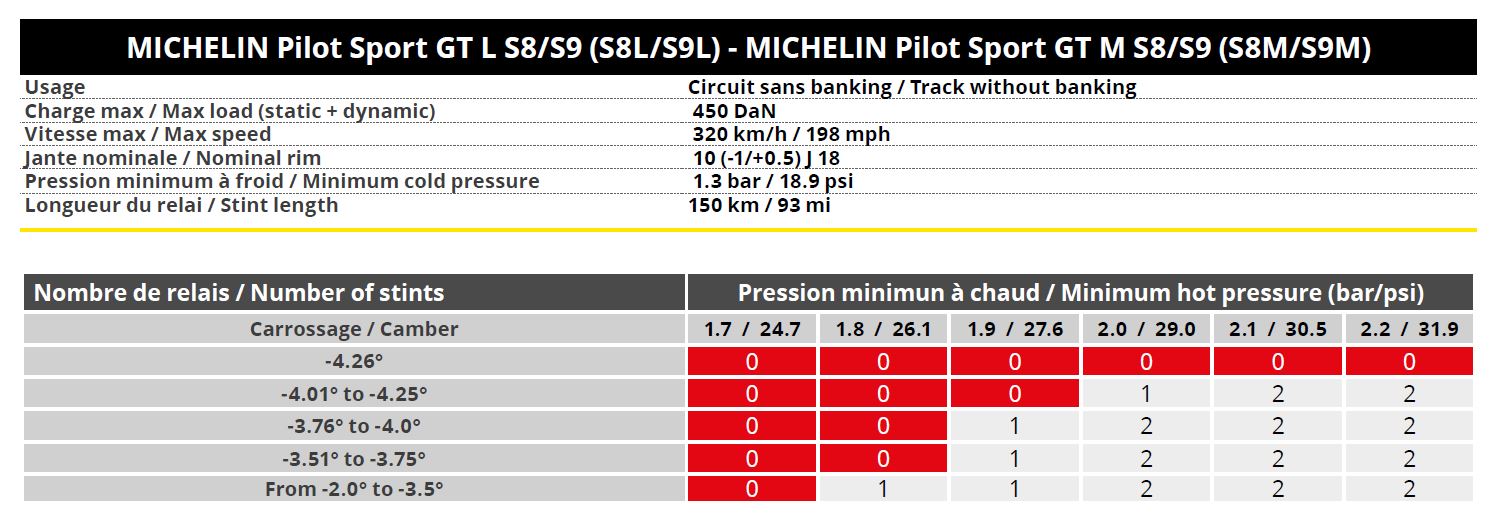 MICHELIN Pilot Sport GT L S8/S9 (S8L/S9L) - MICHELIN Pilot Sport GT M S8/S9 (S8M/S9M)

| | |
|---|---|
| Usage | Circuit sans banking / Track without banking |
| Charge max / Max load (static + dynamic) | 450 DaN |
| Vitesse max / Max speed | 320 km/h / 198 mph |
| Jante nominale / Nominal rim | 10 (-1/+0.5) J 18 |
| Pression minimum à froid / Minimum cold pressure | 1.3 bar / 18.9 psi |
| Longueur du relai / Stint length | 150 km / 93 mi |

| Nombre de relais / Number of stints | Pression minimun à chaud / Minimum hot pressure (bar/psi) | | | | | |
|---|---|---|---|---|---|---|
| Carrossage / Camber | 1.7 / 24.7 | 1.8 / 26.1 | 1.9 / 27.6 | 2.0 / 29.0 | 2.1 / 30.5 | 2.2 / 31.9 |
| -4.26° | 0 | 0 | 0 | 0 | 0 | 0 |
| -4.01° to -4.25° | 0 | 0 | 0 | 1 | 2 | 2 |
| -3.76° to -4.0° | 0 | 0 | 1 | 2 | 2 | 2 |
| -3.51° to -3.75° | 0 | 0 | 1 | 2 | 2 | 2 |
| From -2.0° to -3.5° | 0 | 1 | 1 | 2 | 2 | 2 |